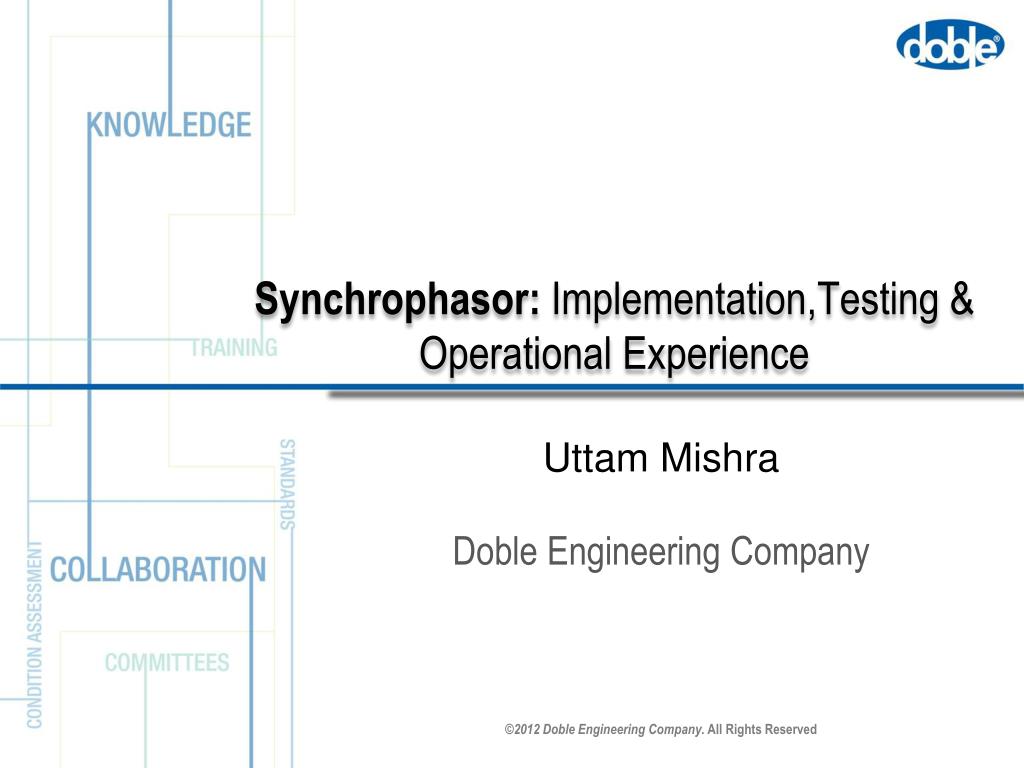 doble

KNOWLEDGE

TRAINING

STANDARDS

COLLABORATION

CONDITION ASSESSMENT

COMMITTEES

Synchrophasor: Implementation,Testing & Operational Experience

Uttam Mishra

Doble Engineering Company

©2012 Doble Engineering Company. All Rights Reserved